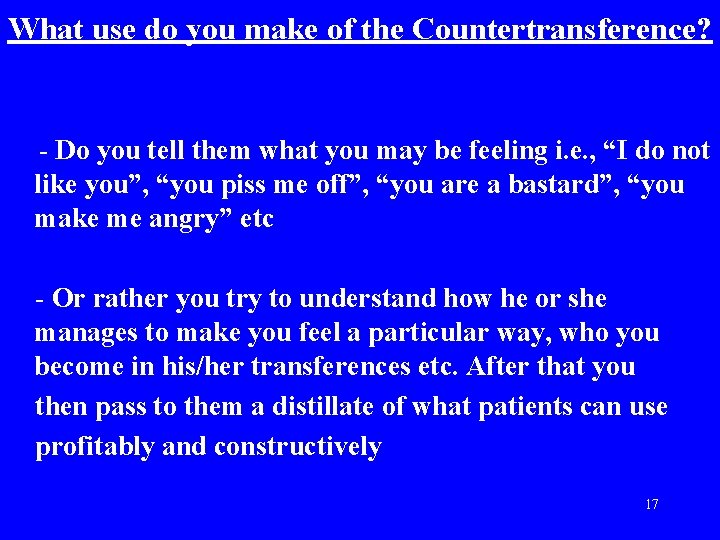 What use do you make of the Countertransference?

- Do you tell them what you may be feeling i.e., “I do not like you”, “you piss me off”, “you are a bastard”, “you make me angry” etc

- Or rather you try to understand how he or she manages to make you feel a particular way, who you become in his/her transferences etc. After that you then pass to them a distillate of what patients can use profitably and constructively

17